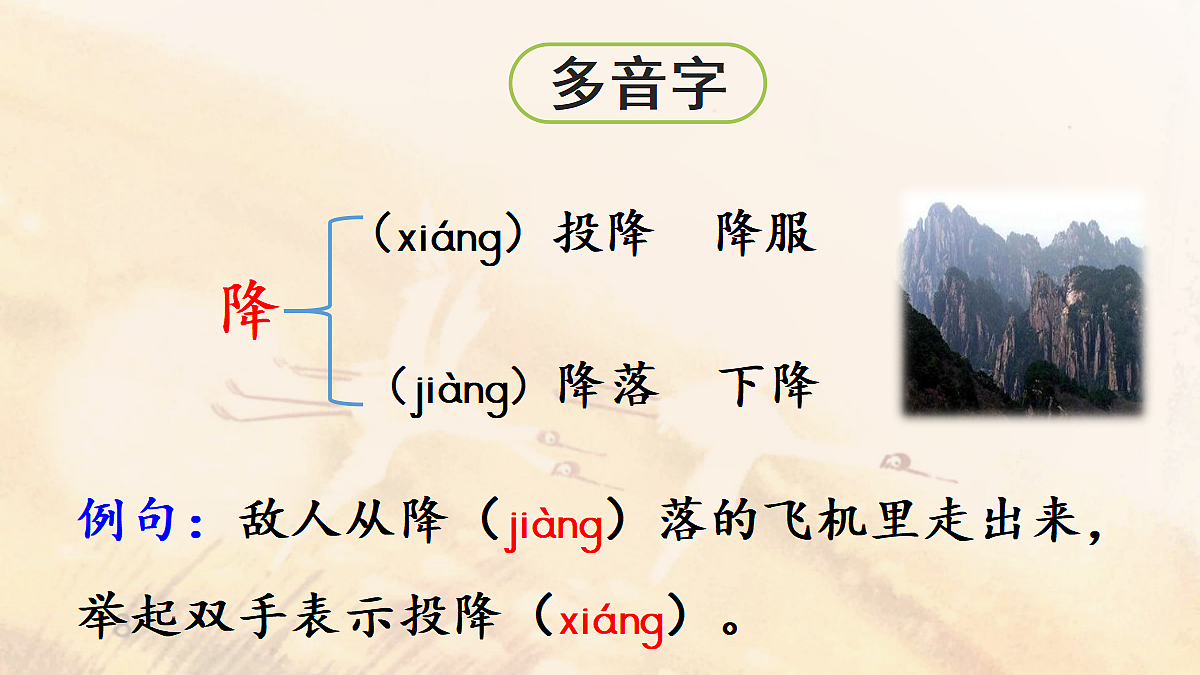 多音字

降

（xiáng）投降　降服

（jiàng）降落　下降

例句：敌人从降（jiàng）落的飞机里走出来，举起双手表示投降（xiáng）。